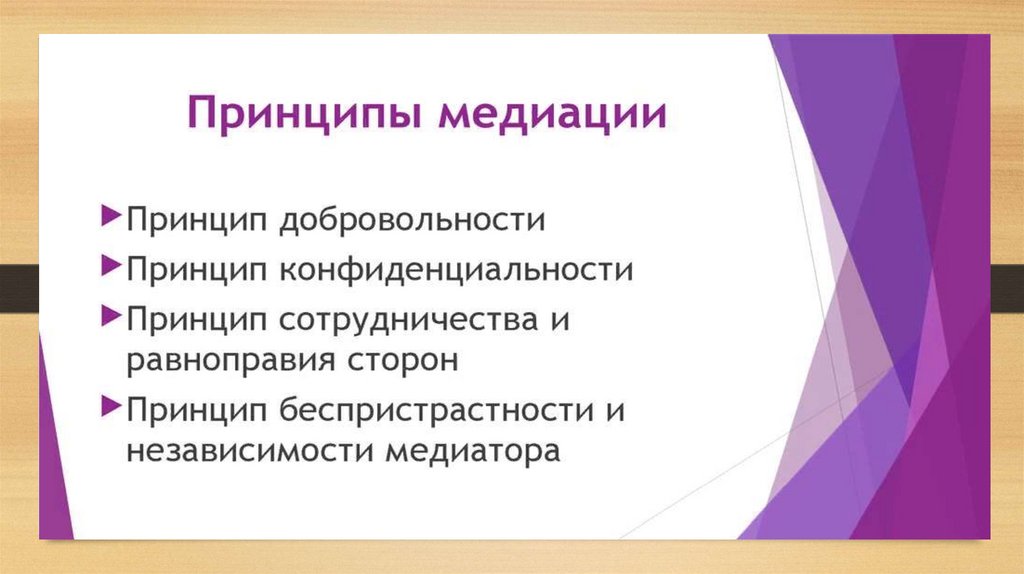 Принципы медиации

Принцип добровольности

Принцип конфиденциальности

Принцип сотрудничества и равноправия сторон

Принцип беспристрастности и независимости медиатора